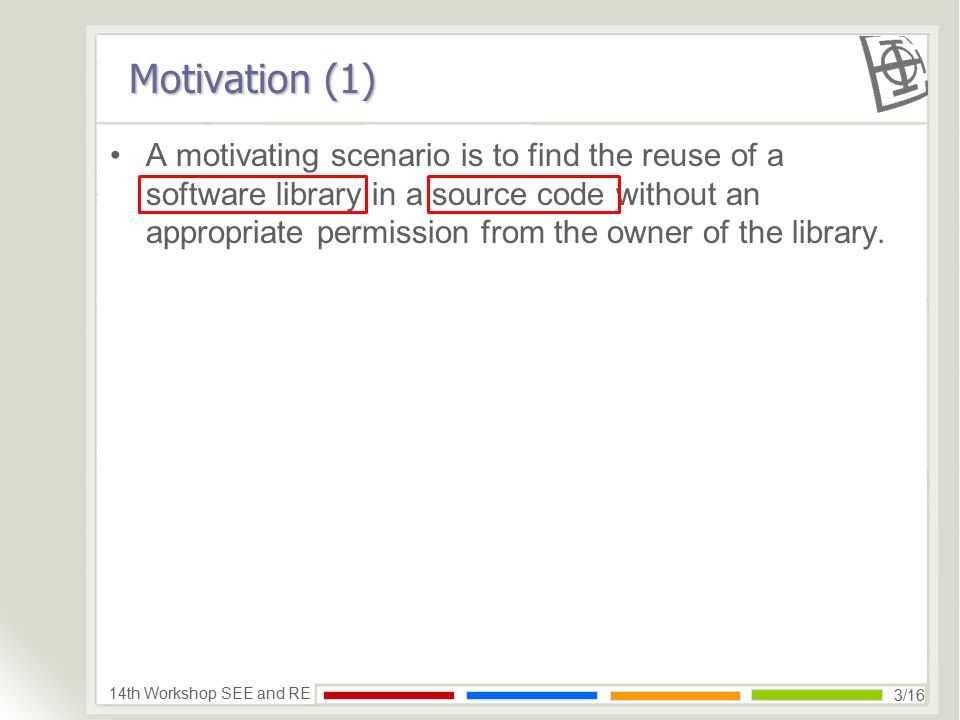 Motivation (1)

• A motivating scenario is to find the reuse of a software library in a source code without an appropriate permission from the owner of the library.

14th Workshop SEE and RE

3/16